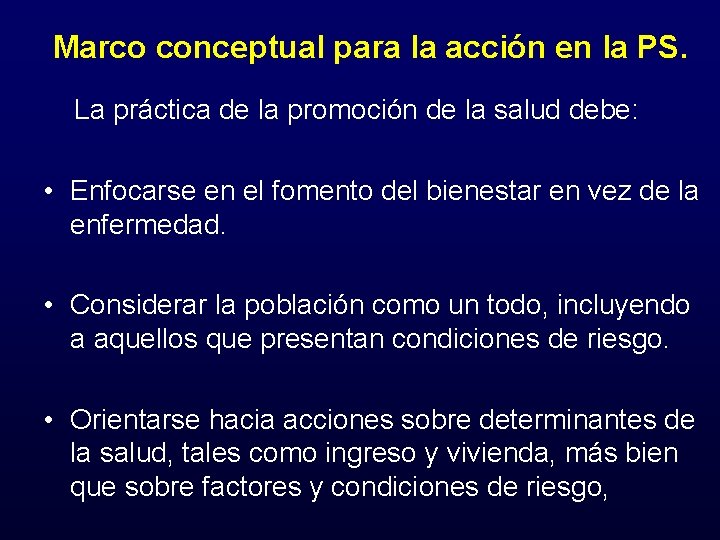 Marco conceptual para la acción en la PS.

La práctica de la promoción de la salud debe:

• Enfocarse en el fomento del bienestar en vez de la enfermedad.

• Considerar la población como un todo, incluyendo a aquellos que presentan condiciones de riesgo.

• Orientarse hacia acciones sobre determinantes de la salud, tales como ingreso y vivienda, más bien que sobre factores y condiciones de riesgo,